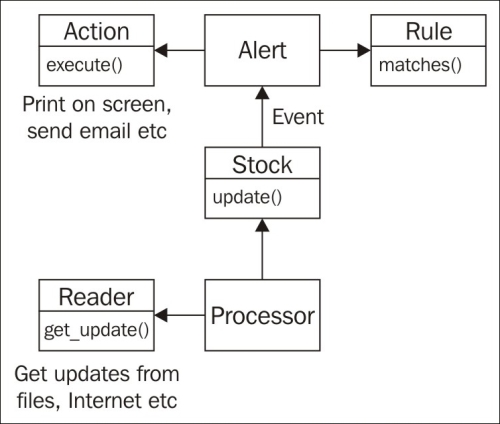 Action
execute()

Alert

Rule
matches()

Print on screen, send email etc

Event

Stock
update()

Reader
get_update()

Processor

Get updates from files, Internet etc